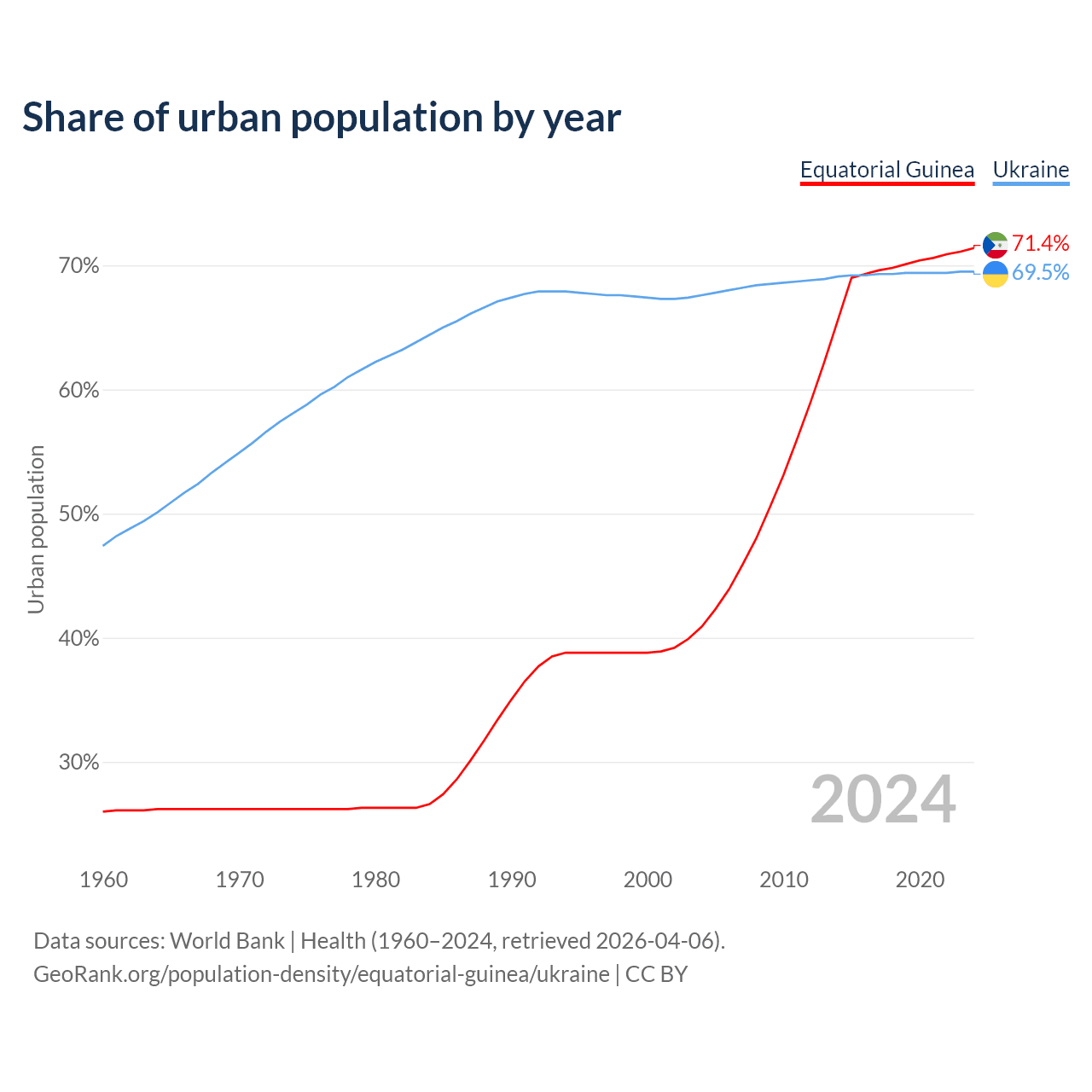 Share of urban population by year

Equatorial Guinea Ukraine

71.4%
69.5%

70%
60%
50%
40%
30%

Urban population

2024

1960 1970 1980 1990 2000 2010 2020

Data sources: World Bank | Health (1960–2024, retrieved 2026-04-06).
GeoRank.org/population-density/equatorial-guinea/ukraine | CC BY